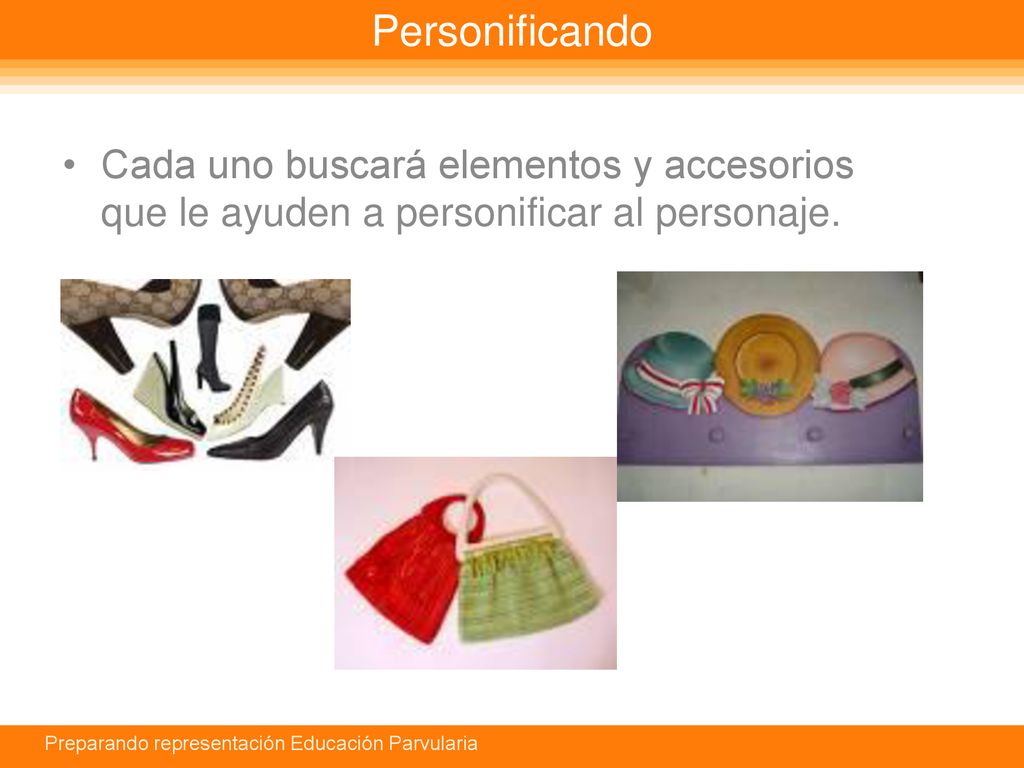 Personificando

• Cada uno buscará elementos y accesorios que le ayuden a personificar al personaje.

Preparando representación Educación Parvularia